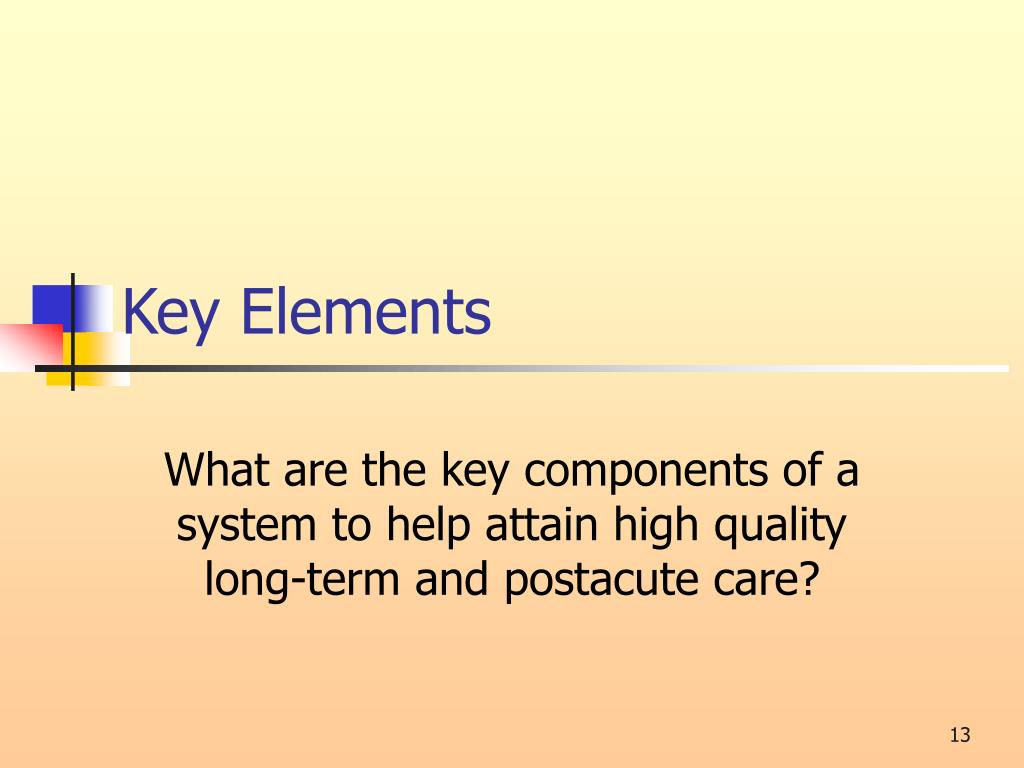 Key Elements

What are the key components of a system to help attain high quality long-term and postacute care?

13